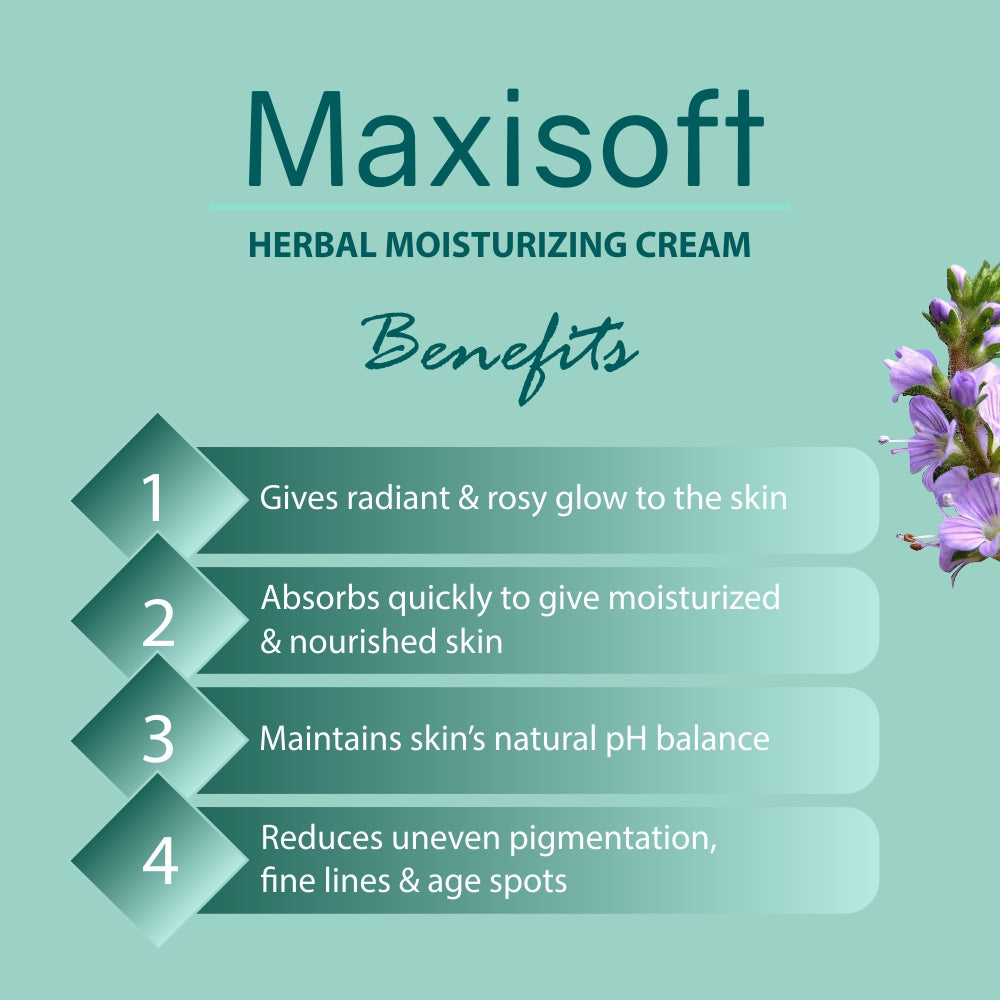 Maxisoft

HERBAL MOISTURIZING CREAM

Benefits

1 Gives radiant & rosy glow to the skin

2 Absorbs quickly to give moisturized & nourished skin

3 Maintains skin's natural pH balance

4 Reduces uneven pigmentation, fine lines & age spots